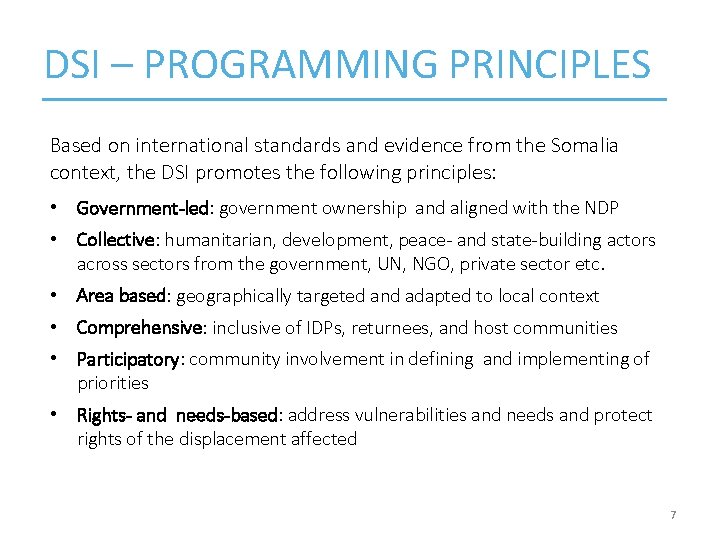 DSI – PROGRAMMING PRINCIPLES

Based on international standards and evidence from the Somalia context, the DSI promotes the following principles:

• Government-led: government ownership and aligned with the NDP
• Collective: humanitarian, development, peace- and state-building actors across sectors from the government, UN, NGO, private sector etc.
• Area based: geographically targeted and adapted to local context
• Comprehensive: inclusive of IDPs, returnees, and host communities
• Participatory: community involvement in defining and implementing of priorities
• Rights- and needs-based: address vulnerabilities and needs and protect rights of the displacement affected

7